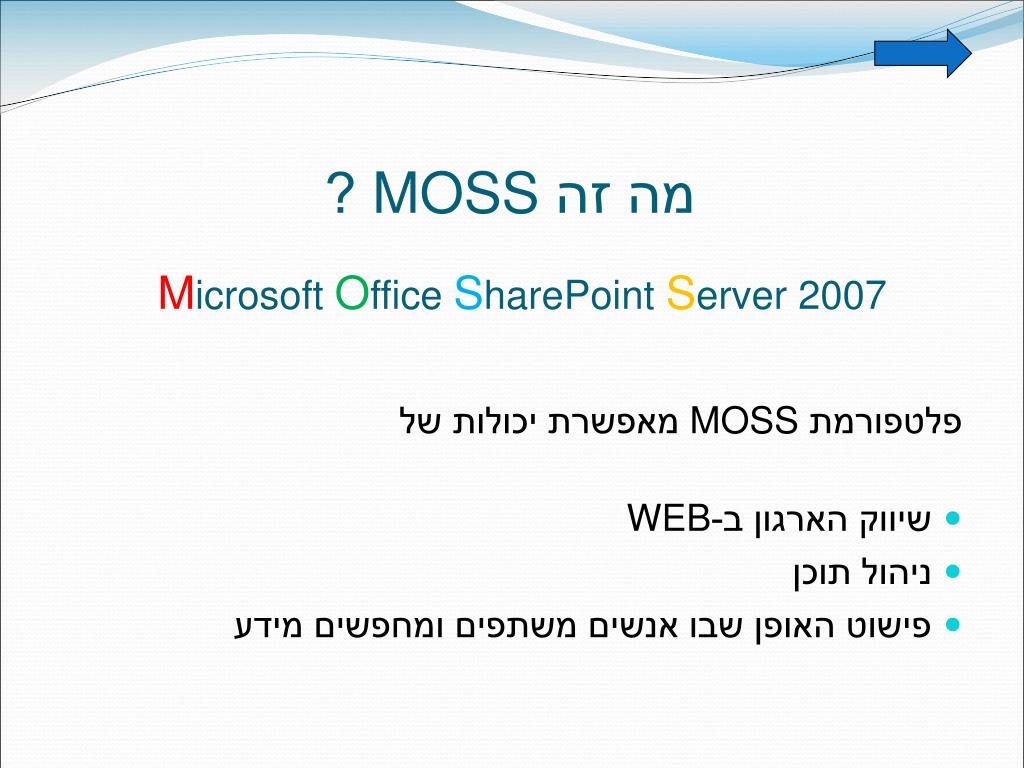 מה זה MOSS ?

Microsoft Office SharePoint Server 2007

פלטפורמת MOSS מאפשרת יכולות של

- שיווק הארגון ב-WEB
- ניהול תוכן
- פישוט האופן שבו אנשים משתפים ומחפשים מידע